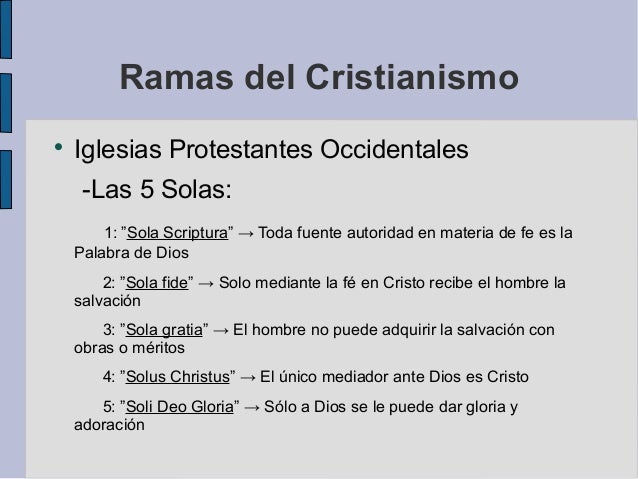 Ramas del Cristianismo

• Iglesias Protestantes Occidentales

-Las 5 Solas:

1: ”Sola Scriptura” → Toda fuente autoridad en materia de fe es la Palabra de Dios

2: ”Sola fide” → Solo mediante la fé en Cristo recibe el hombre la salvación

3: ”Sola gratia” → El hombre no puede adquirir la salvación con obras o méritos

4: ”Solus Christus” → El único mediador ante Dios es Cristo

5: ”Soli Deo Gloria” → Sólo a Dios se le puede dar gloria y adoración